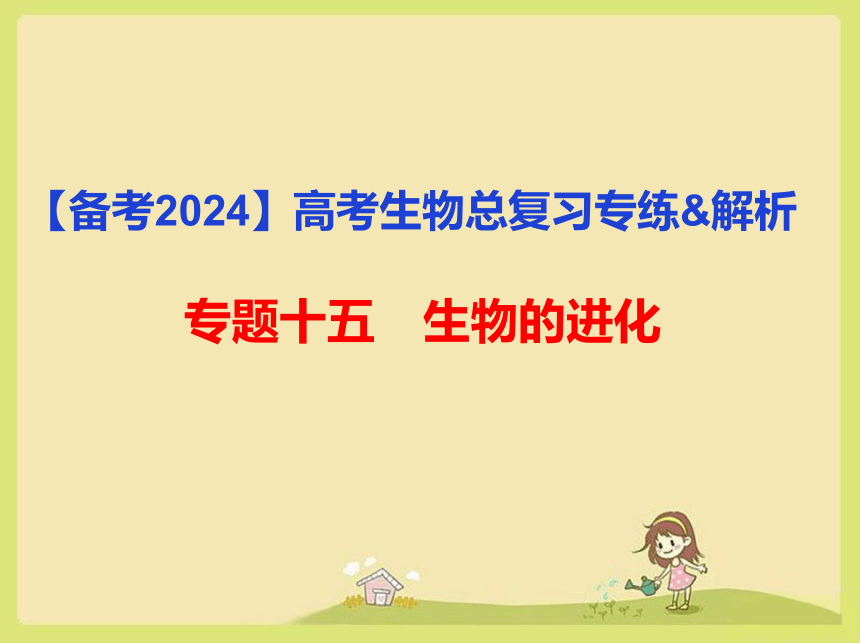 【备考2024】高考生物总复习专练&解析

专题十五　生物的进化